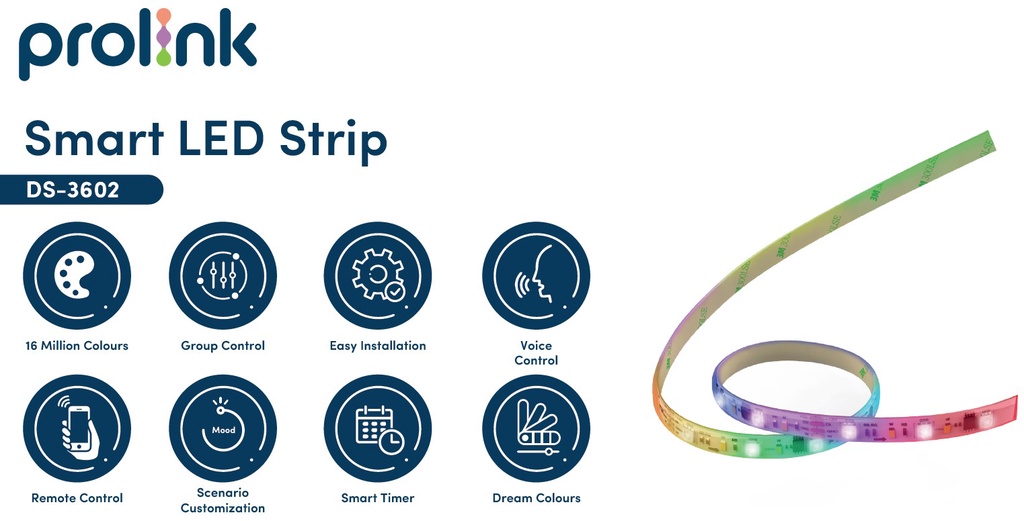 prolink

Smart LED Strip

DS-3602

16 Million Colours

Group Control

Easy Installation

Voice Control

Remote Control

Mood

Scenario Customization

Smart Timer

Dream Colours